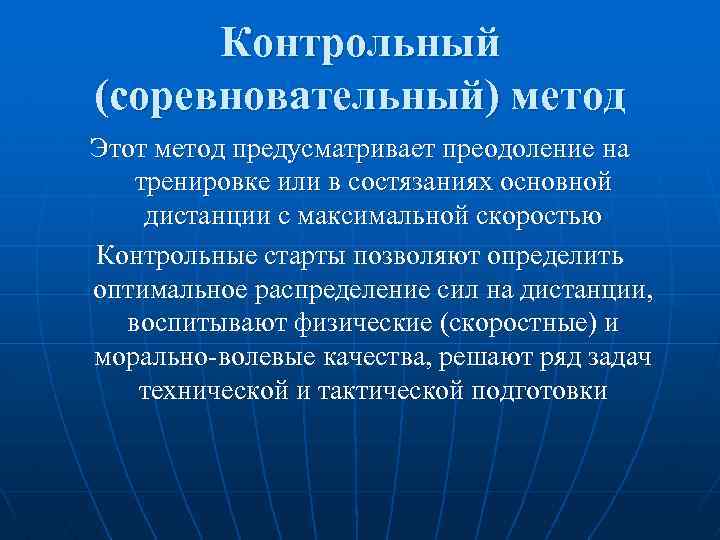 Контрольный (соревновательный) метод

Этот метод предусматривает преодоление на тренировке или в состязаниях основной дистанции с максимальной скоростью

Контрольные старты позволяют определить оптимальное распределение сил на дистанции, воспитывают физические (скоростные) и морально-волевые качества, решают ряд задач технической и тактической подготовки